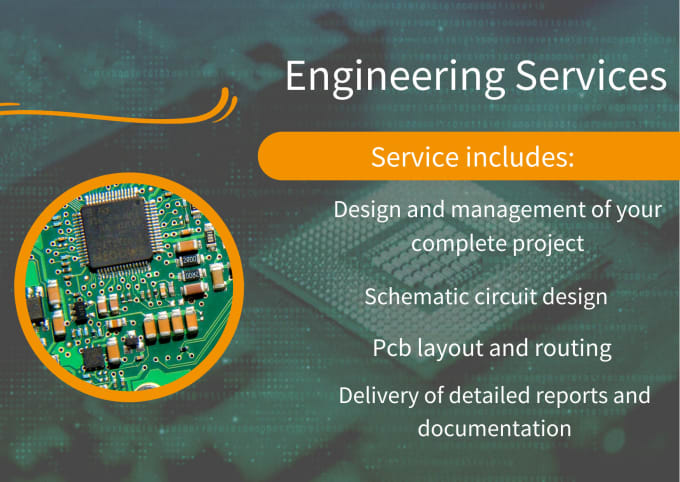 Engineering Services

Service includes:

Design and management of your complete project

Schematic circuit design

Pcb layout and routing

Delivery of detailed reports and documentation